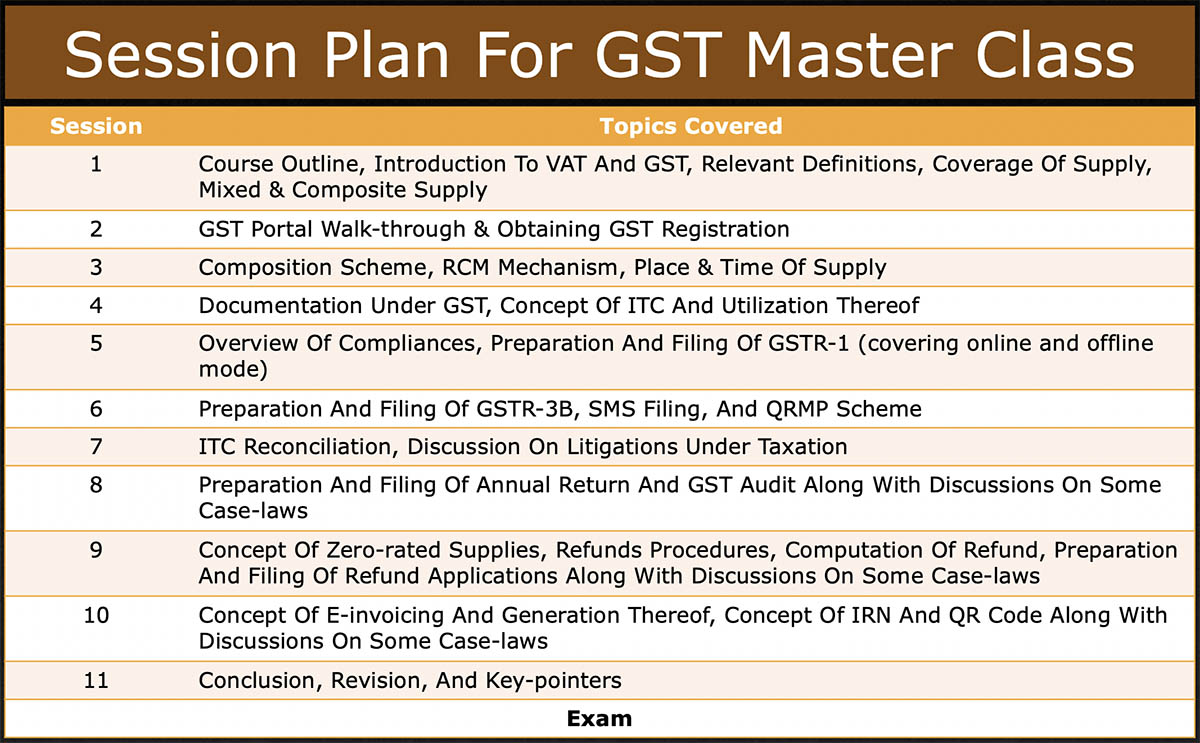 Session Plan For GST Master Class

| Session | Topics Covered |
|---|---|
| 1 | Course Outline, Introduction To VAT And GST, Relevant Definitions, Coverage Of Supply, Mixed & Composite Supply |
| 2 | GST Portal Walk-through & Obtaining GST Registration |
| 3 | Composition Scheme, RCM Mechanism, Place & Time Of Supply |
| 4 | Documentation Under GST, Concept Of ITC And Utilization Thereof |
| 5 | Overview Of Compliances, Preparation And Filing Of GSTR-1 (covering online and offline mode) |
| 6 | Preparation And Filing Of GSTR-3B, SMS Filing, And QRMP Scheme |
| 7 | ITC Reconciliation, Discussion On Litigations Under Taxation |
| 8 | Preparation And Filing Of Annual Return And GST Audit Along With Discussions On Some Case-laws |
| 9 | Concept Of Zero-rated Supplies, Refunds Procedures, Computation Of Refund, Preparation And Filing Of Refund Applications Along With Discussions On Some Case-laws |
| 10 | Concept Of E-invoicing And Generation Thereof, Concept Of IRN And QR Code Along With Discussions On Some Case-laws |
| 11 | Conclusion, Revision, And Key-pointers |
| Exam | |